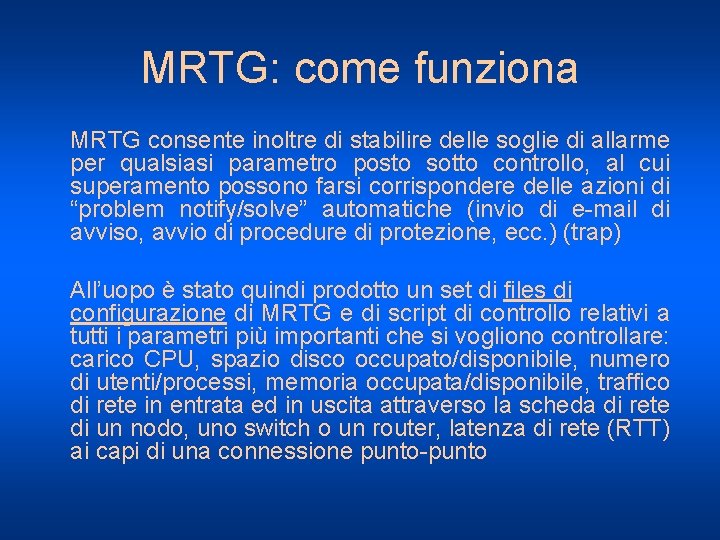 MRTG: come funziona

MRTG consente inoltre di stabilire delle soglie di allarme per qualsiasi parametro posto sotto controllo, al cui superamento possono farsi corrispondere delle azioni di “problem notify/solve” automatiche (invio di e-mail di avviso, avvio di procedure di protezione, ecc.) (trap)

All’uopo è stato quindi prodotto un set di files di configurazione di MRTG e di script di controllo relativi a tutti i parametri più importanti che si vogliono controllare: carico CPU, spazio disco occupato/disponibile, numero di utenti/processi, memoria occupata/disponibile, traffico di rete in entrata ed in uscita attraverso la scheda di rete di un nodo, uno switch o un router, latenza di rete (RTT) ai capi di una connessione punto-punto